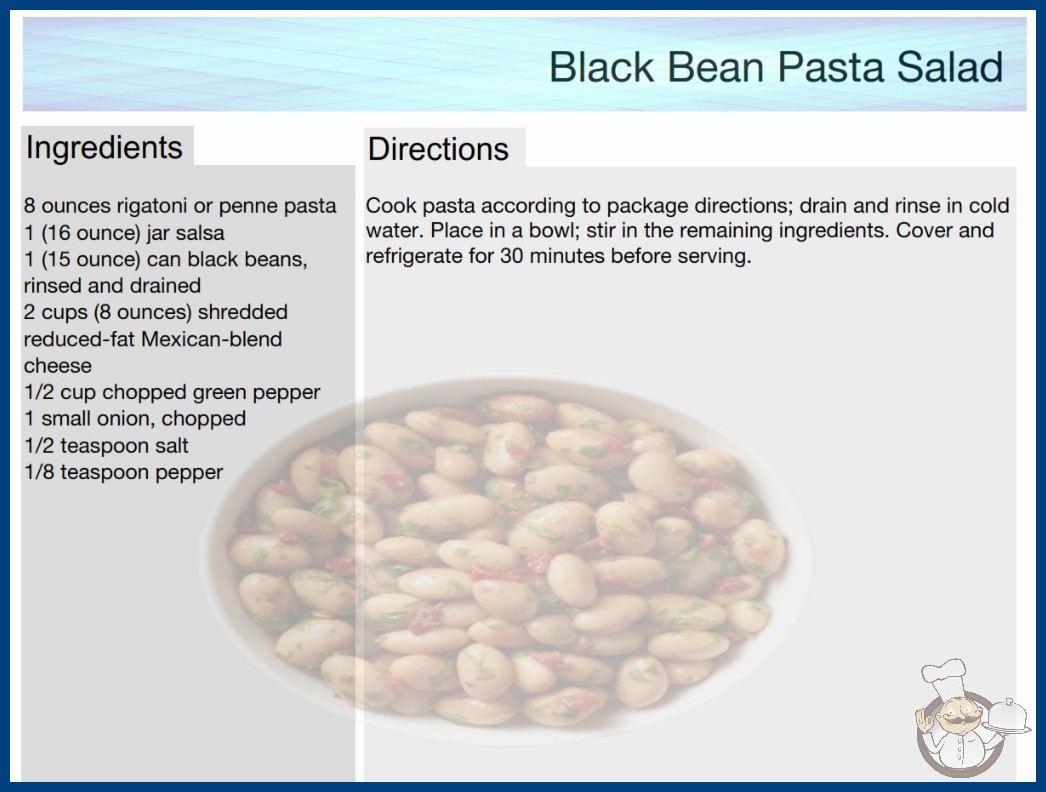 Black Bean Pasta Salad

Ingredients

8 ounces rigatoni or penne pasta
1 (16 ounce) jar salsa
1 (15 ounce) can black beans, rinsed and drained
2 cups (8 ounces) shredded reduced-fat Mexican-blend cheese
1/2 cup chopped green pepper
1 small onion, chopped
1/2 teaspoon salt
1/8 teaspoon pepper

Directions

Cook pasta according to package directions; drain and rinse in cold water. Place in a bowl; stir in the remaining ingredients. Cover and refrigerate for 30 minutes before serving.